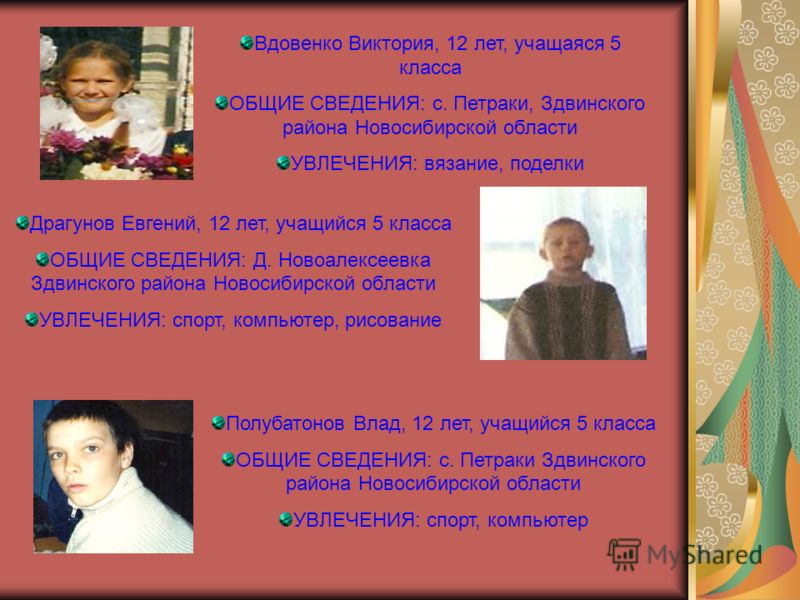 Вдовенко Виктория, 12 лет, учащаяся 5 класса

ОБЩИЕ СВЕДЕНИЯ: с. Петраки, Здвинского района Новосибирской области

УВЛЕЧЕНИЯ: вязание, поделки

Драгунов Евгений, 12 лет, учащийся 5 класса

ОБЩИЕ СВЕДЕНИЯ: Д. Новоалексеевка Здвинского района Новосибирской области

УВЛЕЧЕНИЯ: спорт, компьютер, рисование

Полубатонов Влад, 12 лет, учащийся 5 класса

ОБЩИЕ СВЕДЕНИЯ: с. Петраки Здвинского района Новосибирской области

УВЛЕЧЕНИЯ: спорт, компьютер

MyShared